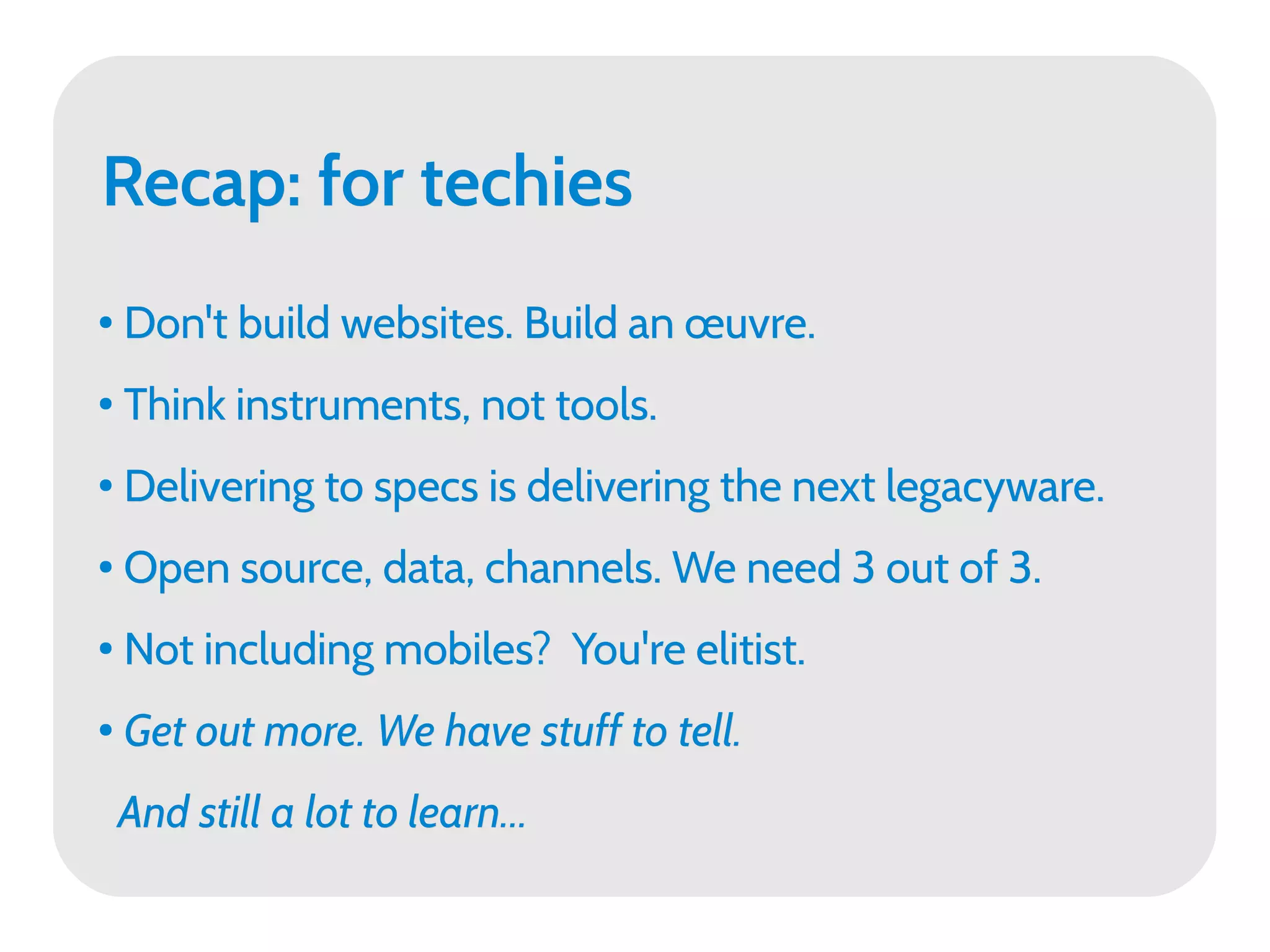 Recap: for techies

• Don't build websites. Build an œuvre.

• Think instruments, not tools.

• Delivering to specs is delivering the next legacyware.

• Open source, data, channels. We need 3 out of 3.

• Not including mobiles? You're elitist.

• Get out more. We have stuff to tell.

And still a lot to learn...